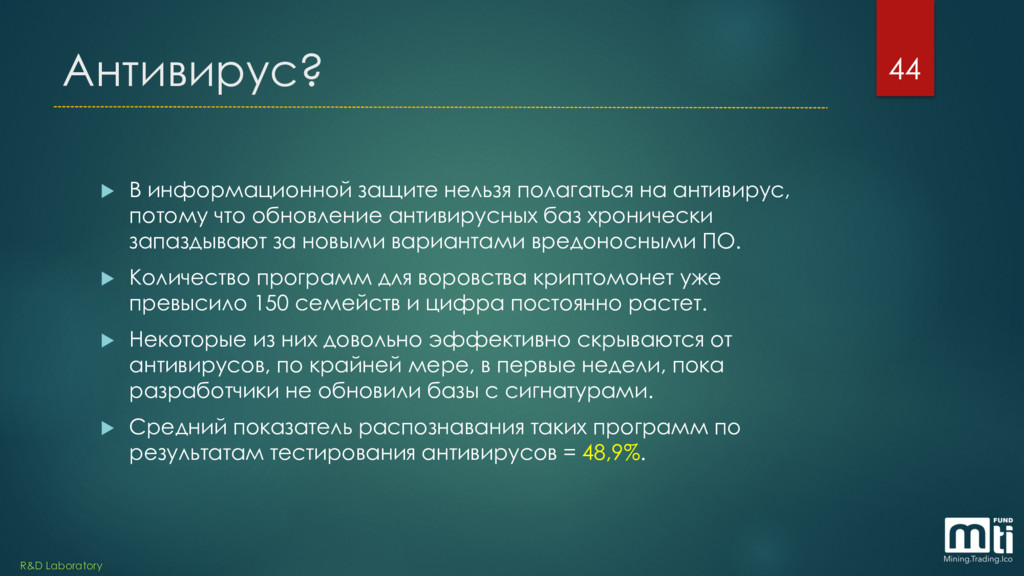 Антивирус?

44

В информационной защите нельзя полагаться на антивирус, потому что обновление антивирусных баз хронически запаздывают за новыми вариантами вредоносными ПО.

Количество программ для воровства криптомонет уже превысило 150 семейств и цифра постоянно растет.

Некоторые из них довольно эффективно скрываются от антивирусов, по крайней мере, в первые недели, пока разработчики не обновили базы с сигнатурами.

Средний показатель распознавания таких программ по результатам тестирования антивирусов = 48,9%.

R&D Laboratory

mti FUND
Mining.Trading.Ico